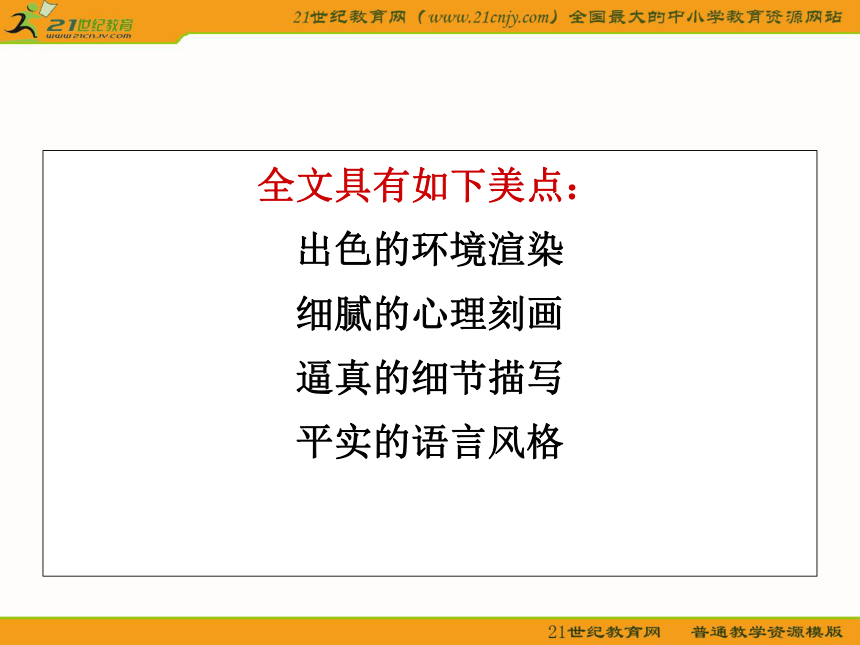 21世纪教育
www.21cnjy.com

21世纪教育网（www.21cnjy.com）全国最大的中小学教育资源网站

全文具有如下美点：

出色的环境渲染

细腻的心理刻画

逼真的细节描写

平实的语言风格

21世纪教育网　普通教学资源模版